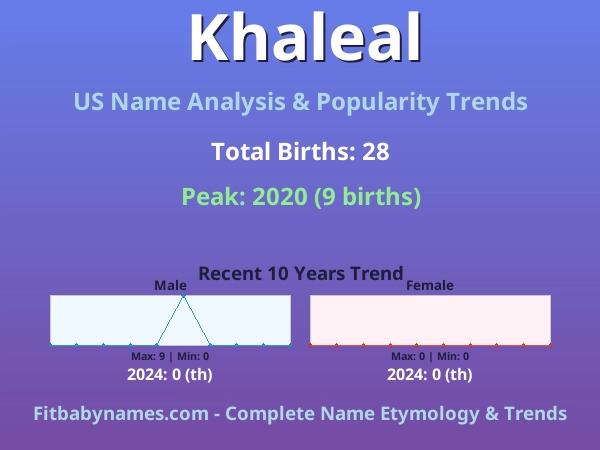 Khaleal

US Name Analysis & Popularity Trends

Total Births: 28

Peak: 2020 (9 births)

Recent 10 Years Trend

Male

Max: 9 | Min: 0

2024: 0 (th)

Female

Max: 0 | Min: 0

2024: 0 (th)

Fitbabynames.com - Complete Name Etymology & Trends